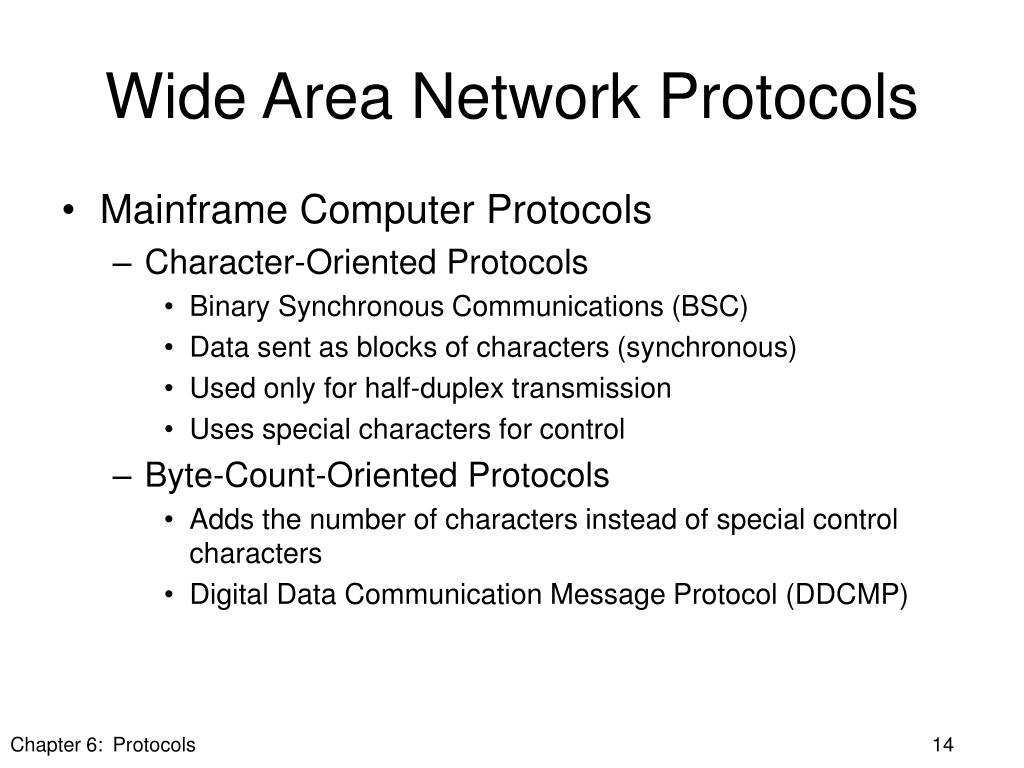 Wide Area Network Protocols

• Mainframe Computer Protocols
– Character-Oriented Protocols
• Binary Synchronous Communications (BSC)
• Data sent as blocks of characters (synchronous)
• Used only for half-duplex transmission
• Uses special characters for control
– Byte-Count-Oriented Protocols
• Adds the number of characters instead of special control characters
• Digital Data Communication Message Protocol (DDCMP)

Chapter 6: Protocols

14